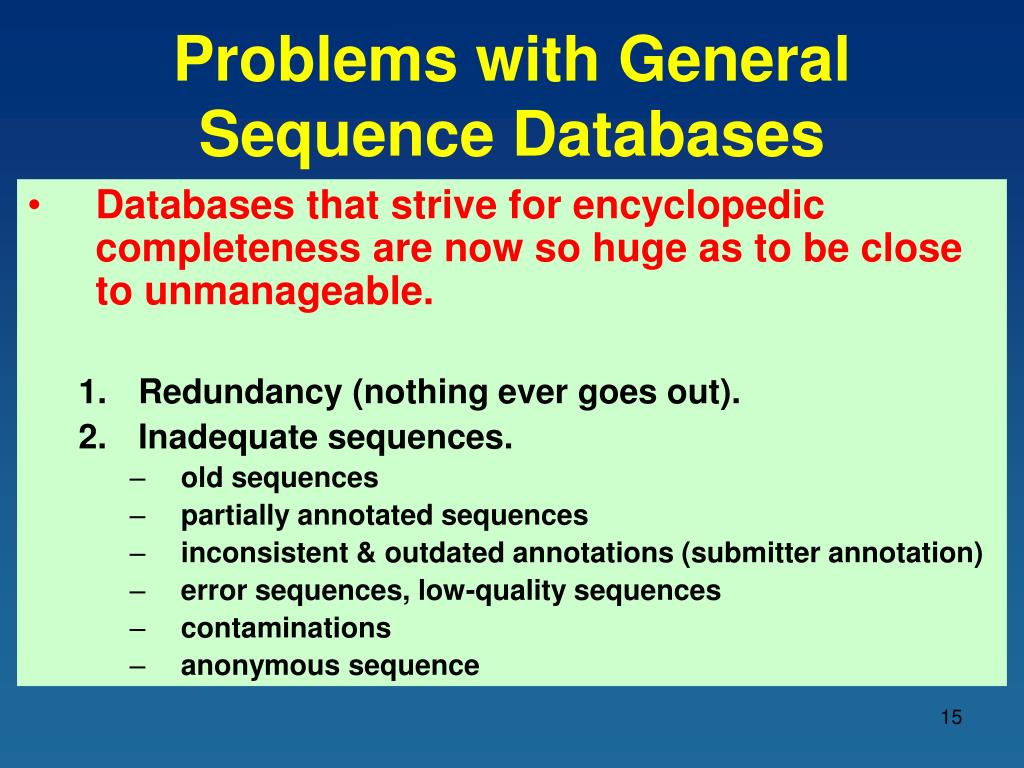 Problems with General Sequence Databases

• Databases that strive for encyclopedic completeness are now so huge as to be close to unmanageable.

1. Redundancy (nothing ever goes out).
2. Inadequate sequences.
– old sequences
– partially annotated sequences
– inconsistent & outdated annotations (submitter annotation)
– error sequences, low-quality sequences
– contaminations
– anonymous sequence

15